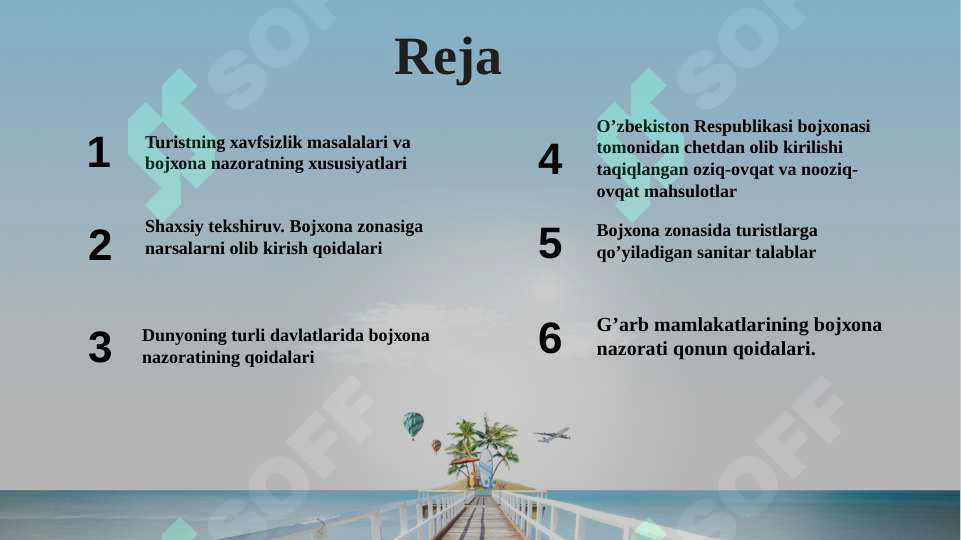 Reja

1 Turistning xavfsizlik masalalari va bojxona nazoratning xususiyatlari

2 Shaxsiy tekshiruv. Bojxona zonasiga narsalarni olib kirish qoidalari

3 Dunyoning turli davlatlarida bojxona nazoratining qoidalari

4 O'zbekiston Respublikasi bojxonasi tomonidan chetdan olib kirilishi taqiqlangan oziq-ovqat va nooziq-ovqat mahsulotlar

5 Bojxona zonasida turistlarga qo'yiladigan sanitar talablar

6 G'arb mamlakatlarining bojxona nazorati qonun qoidalari.

SOFF SOFF SOFF SOFF